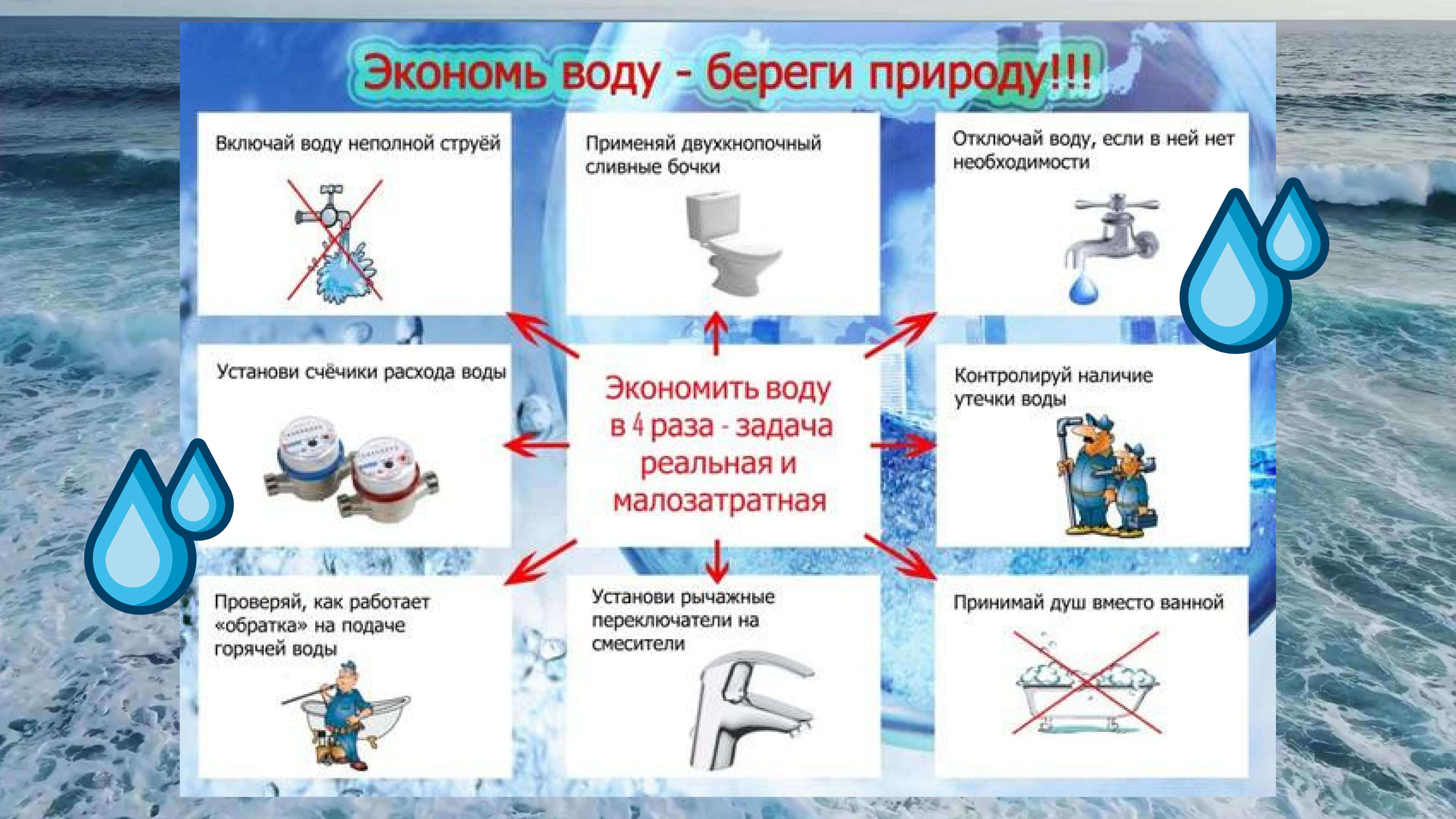 Экономь воду - береги природу!!!

Включай воду неполной струёй

Применяй двухкнопочный сливные бочки

Отключай воду, если в ней нет необходимости

Установи счёчики расхода воды

Экономить воду в 4 раза - задача реальная и малозатратная

Контролируй наличие утечки воды

Проверяй, как работает «обратка» на подаче горячей воды

Установи рычажные переключатели на смесители

Принимай душ вместо ванной